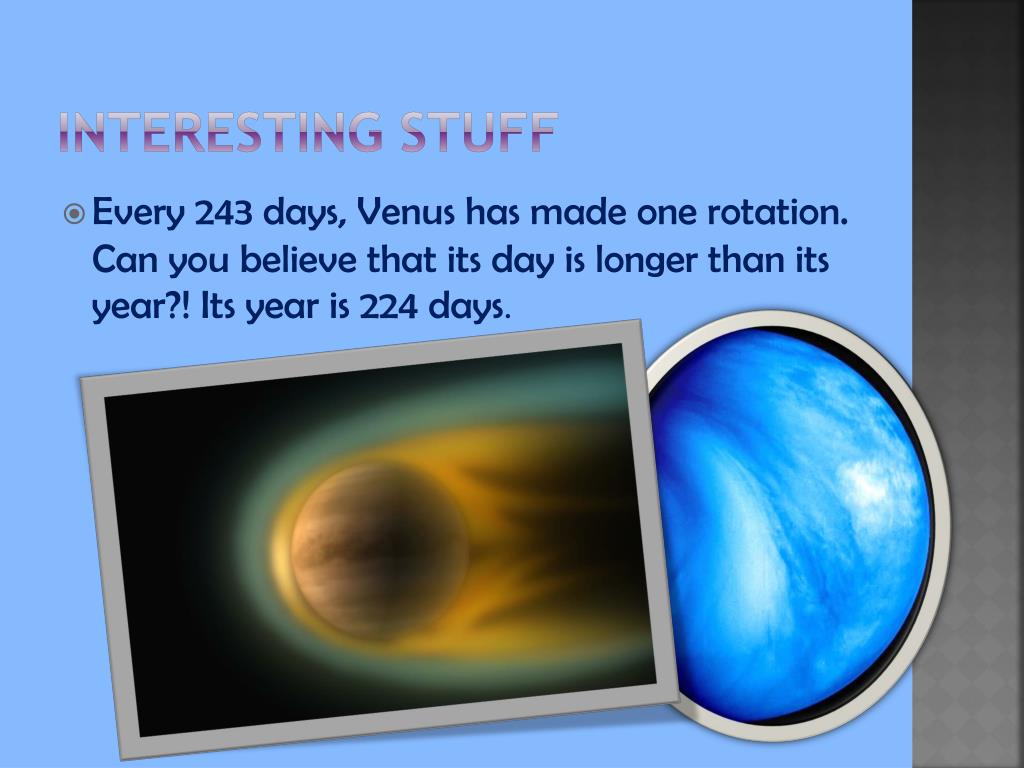 INTERESTING STUFF

Every 243 days, Venus has made one rotation. Can you believe that its day is longer than its year?! Its year is 224 days.